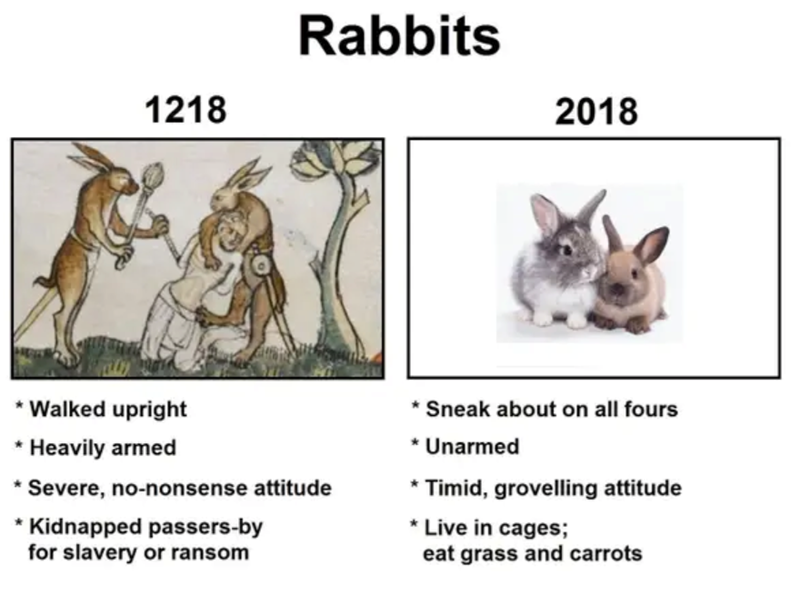 Rabbits

1218

* Walked upright
* Heavily armed
* Severe, no-nonsense attitude
* Kidnapped passers-by for slavery or ransom

2018

* Sneak about on all fours
* Unarmed
* Timid, grovelling attitude
* Live in cages; eat grass and carrots